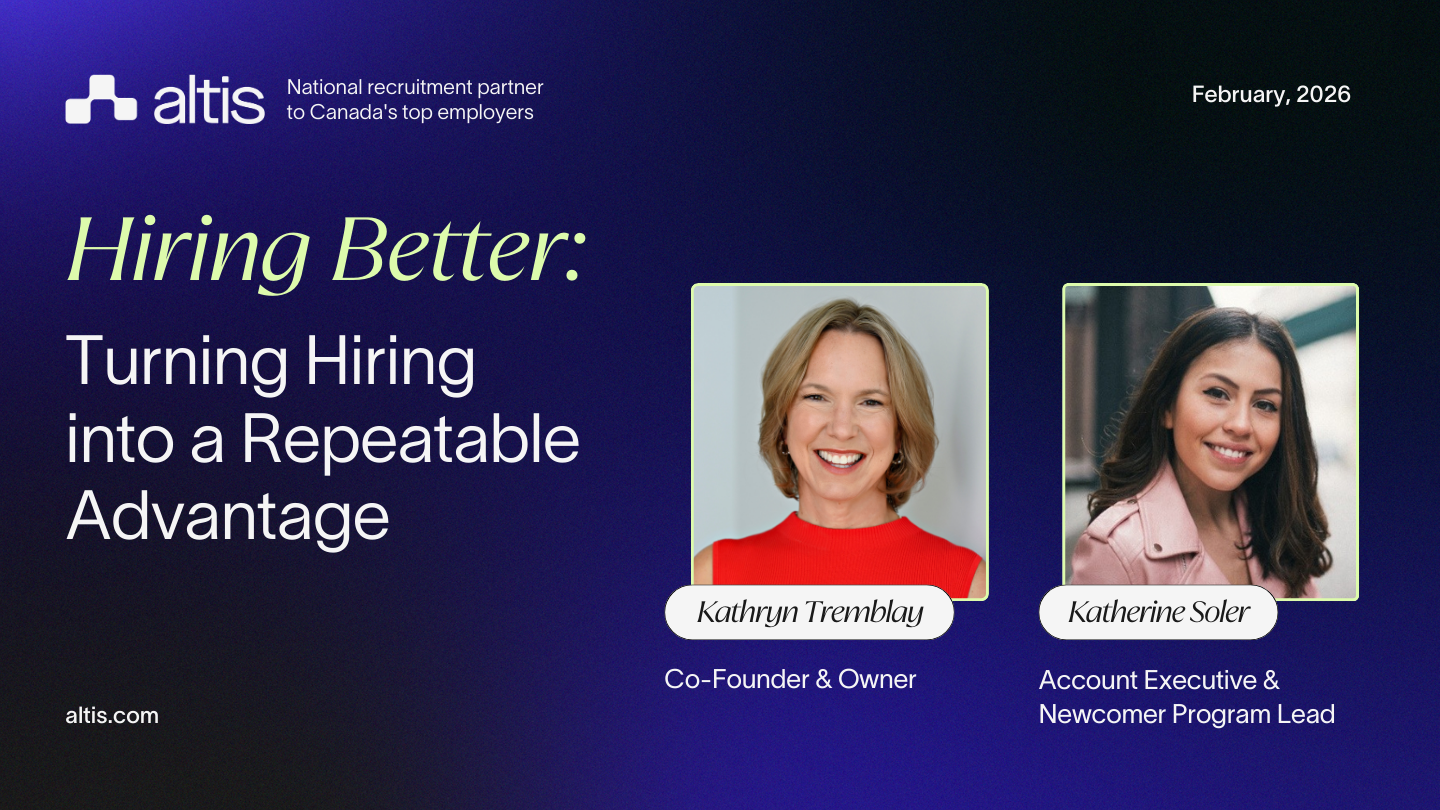 altis National recruitment partner to Canada's top employers

February, 2026

Hiring Better:

Turning Hiring into a Repeatable Advantage

Kathryn Tremblay

Co-Founder & Owner

Katherine Soler

Account Executive & Newcomer Program Lead

altis.com